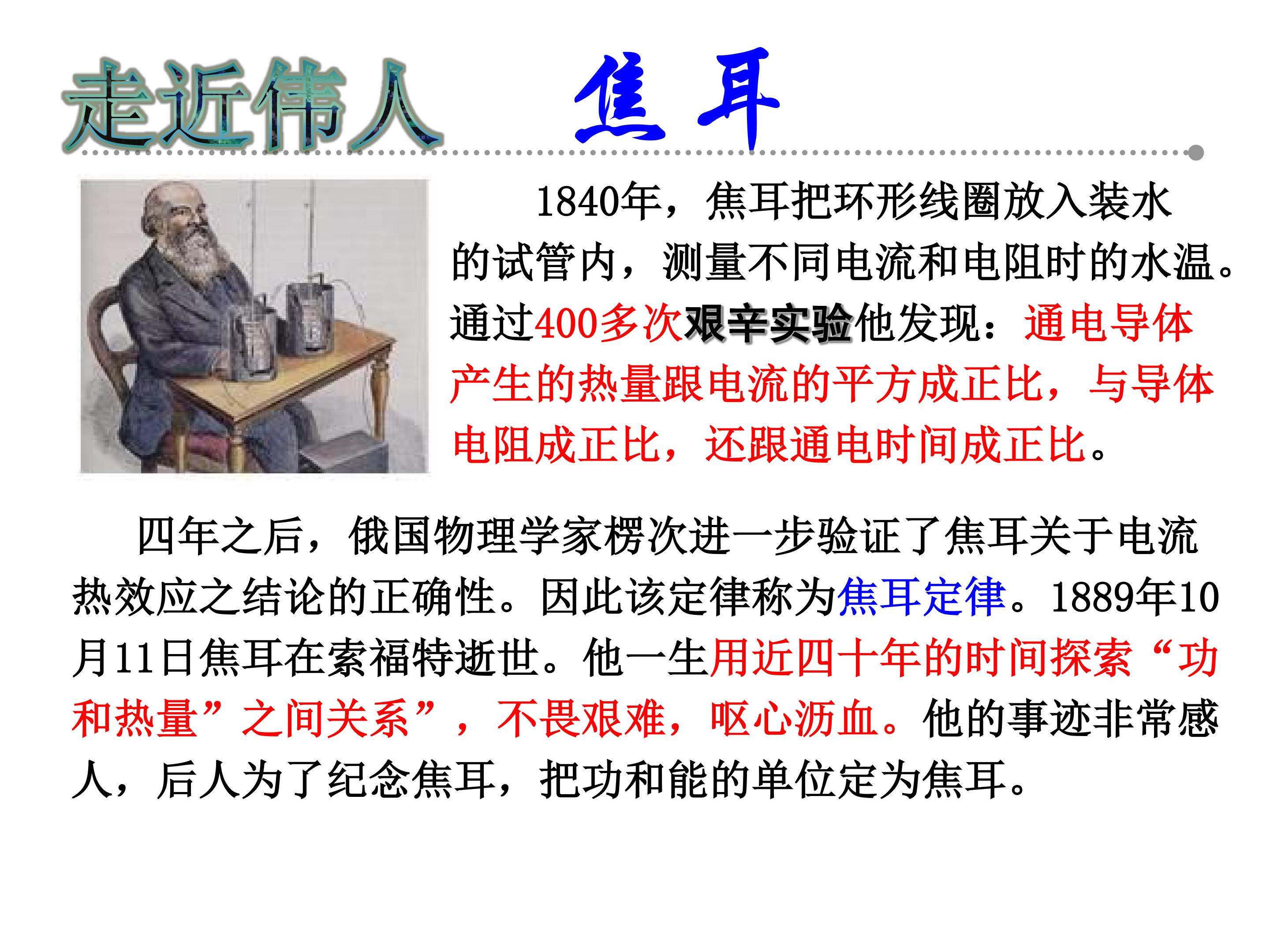 走近伟人 焦耳

1840年，焦耳把环形线圈放入装水的试管内，测量不同电流和电阻时的水温。通过400多次艰辛实验他发现：通电导体产生的热量跟电流的平方成正比，与导体电阻成正比，还跟通电时间成正比。

四年之后，俄国物理学家楞次进一步验证了焦耳关于电流热效应之结论的正确性。因此该定律称为焦耳定律。1889年10月11日焦耳在索福特逝世。他一生用近四十年的时间探索“功和热量”之间关系”，不畏艰难，呕心沥血。他的事迹非常感人，后人为了纪念焦耳，把功和能的单位定为焦耳。